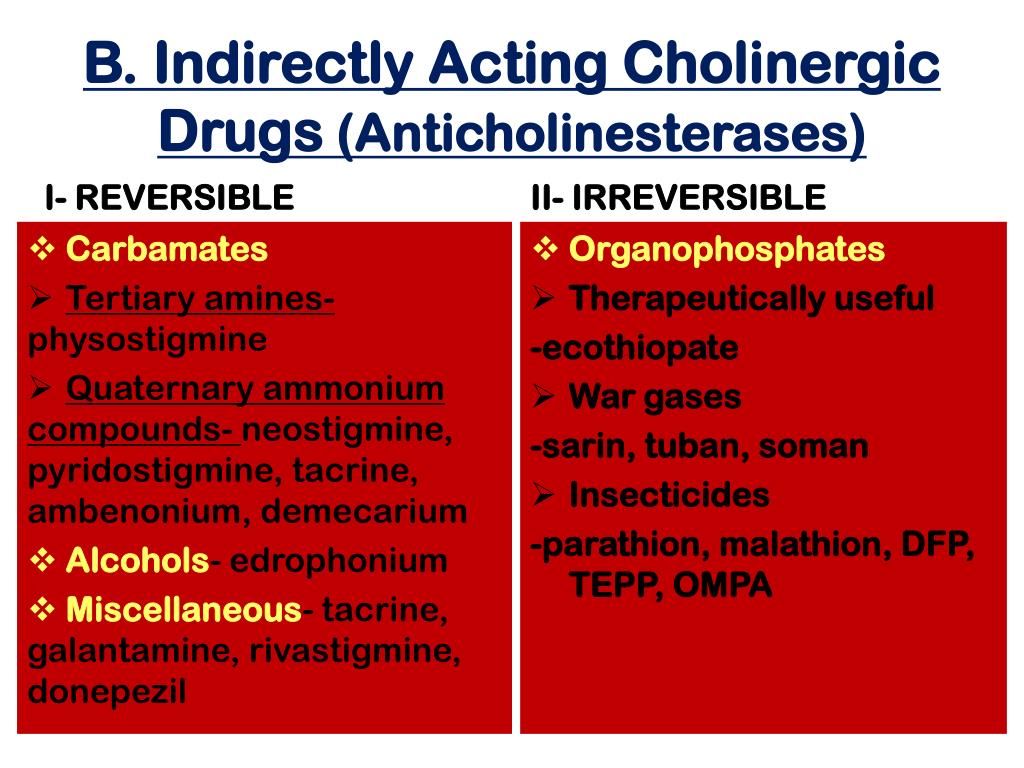 B. Indirectly Acting Cholinergic Drugs (Anticholinesterases)

I- REVERSIBLE

❖ Carbamates

➢ Tertiary amines- physostigmine

➢ Quaternary ammonium compounds- neostigmine, pyridostigmine, tacrine, ambenonium, demecarium

❖ Alcohols- edrophonium

❖ Miscellaneous- tacrine, galantamine, rivastigmine, donepezil

II- IRREVERSIBLE

❖ Organophosphates

➢ Therapeutically useful

-ecothiopate

➢ War gases

-sarin, tuban, soman

➢ Insecticides

-parathion, malathion, DFP, TEPP, OMPA